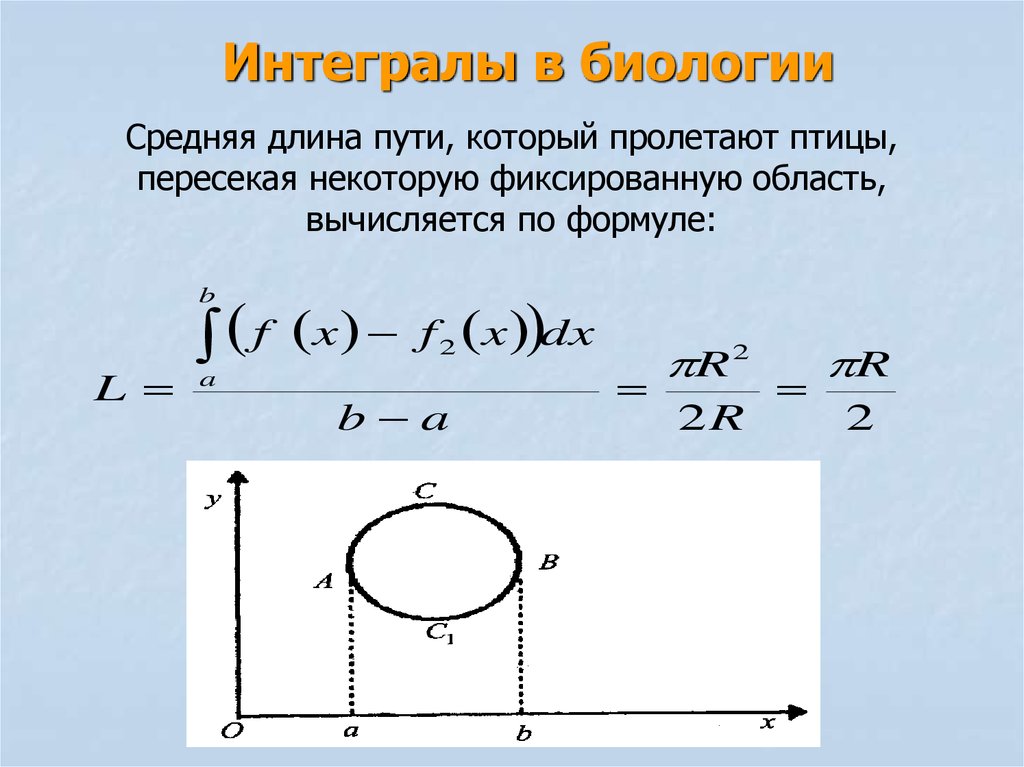 Интегралы в биологии

Средняя длина пути, который пролетают птицы, пересекая некоторую фиксированную область, вычисляется по формуле:

$L = \frac{\int_a^b (f(x) - f_2(x))dx}{b-a} = \frac{\pi R^2}{2R} = \frac{\pi R}{2}$

y
C
A
B
$C_1$
O
a
b
x